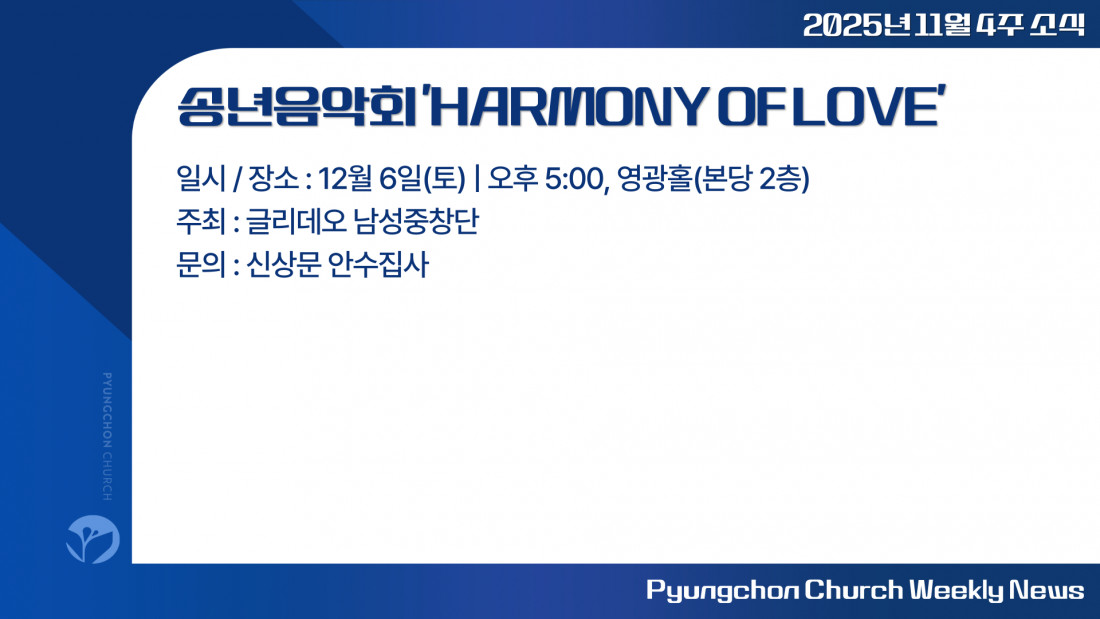 2025년 11월 4주 소식

송년음악회 'HARMONY OF LOVE'

일시 / 장소 : 12월 6일(토) | 오후 5:00, 영광홀(본당 2층)
주최 : 글리데오 남성중창단
문의 : 신상문 안수집사

PYUNGCHON CHURCH

Pyungchon Church Weekly News